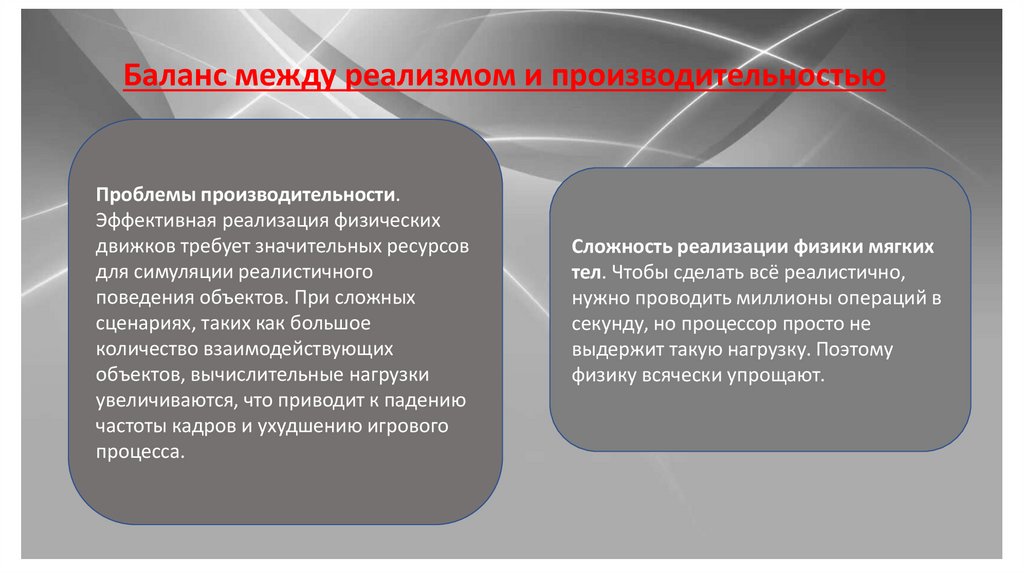 Баланс между реализмом и производительностью

Проблемы производительности. Эффективная реализация физических движков требует значительных ресурсов для симуляции реалистичного поведения объектов. При сложных сценариях, таких как большое количество взаимодействующих объектов, вычислительные нагрузки увеличиваются, что приводит к падению частоты кадров и ухудшению игрового процесса.

Сложность реализации физики мягких тел. Чтобы сделать всё реалистично, нужно проводить миллионы операций в секунду, но процессор просто не выдержит такую нагрузку. Поэтому физику всячески упрощают.